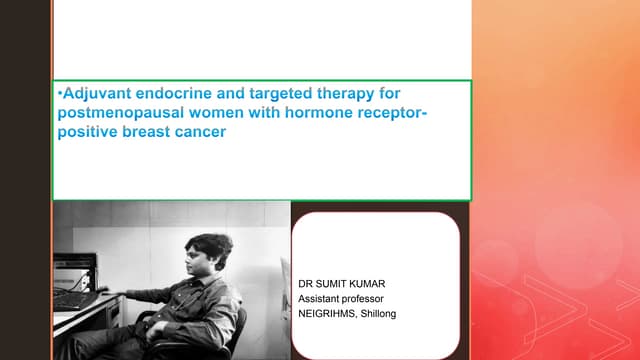 •Adjuvant endocrine and targeted therapy for postmenopausal women with hormone receptor-positive breast cancer

DR SUMIT KUMAR
Assistant professor
NEIGRIHMS, Shillong